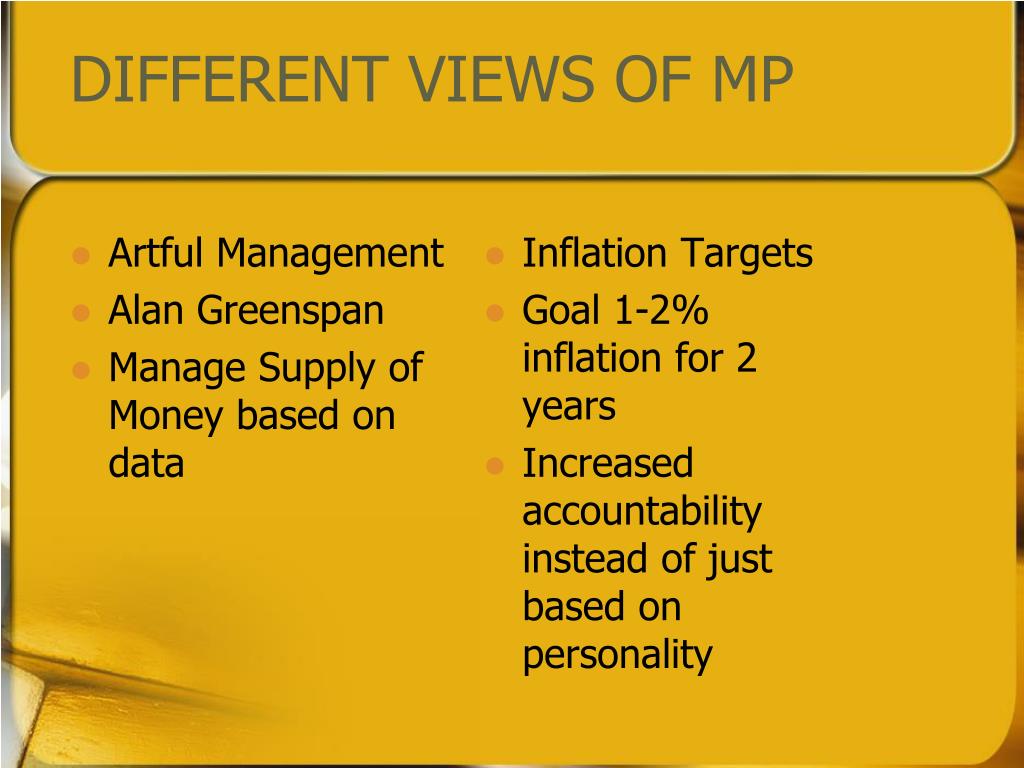 DIFFERENT VIEWS OF MP

- Artful Management
- Alan Greenspan
- Manage Supply of Money based on data

- Inflation Targets
- Goal 1-2% inflation for 2 years
- Increased accountability instead of just based on personality